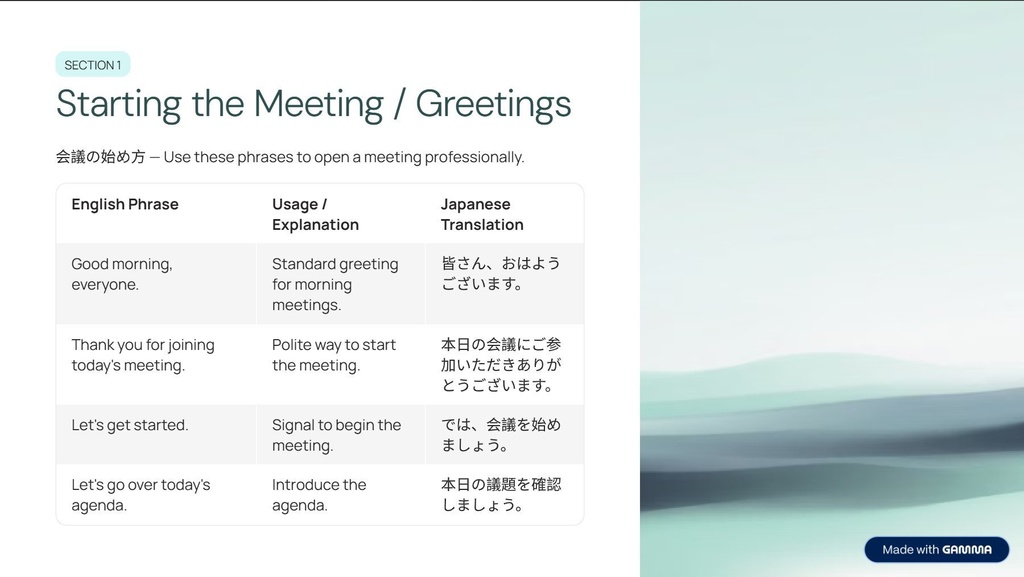 SECTION 1

Starting the Meeting / Greetings

会議の始め方 — Use these phrases to open a meeting professionally.

| English Phrase | Usage / Explanation | Japanese Translation |
|---|---|---|
| Good morning, everyone. | Standard greeting for morning meetings. | 皆さん、おはようございます。 |
| Thank you for joining today's meeting. | Polite way to start the meeting. | 本日の会議にご参加いただきありがとうございます。 |
| Let's get started. | Signal to begin the meeting. | では、会議を始めましょう。 |
| Let's go over today's agenda. | Introduce the agenda. | 本日の議題を確認しましょう。 |

Made with GAMMA